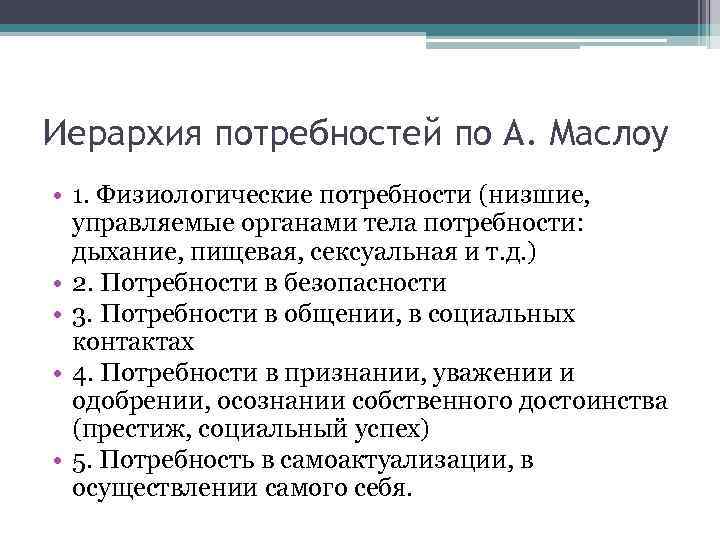 Иерархия потребностей по А. Маслоу

• 1. Физиологические потребности (низшие, управляемые органами тела потребности: дыхание, пищевая, сексуальная и т.д.)
• 2. Потребности в безопасности
• 3. Потребности в общении, в социальных контактах
• 4. Потребности в признании, уважении и одобрении, осознании собственного достоинства (престиж, социальный успех)
• 5. Потребность в самоактуализации, в осуществлении самого себя.